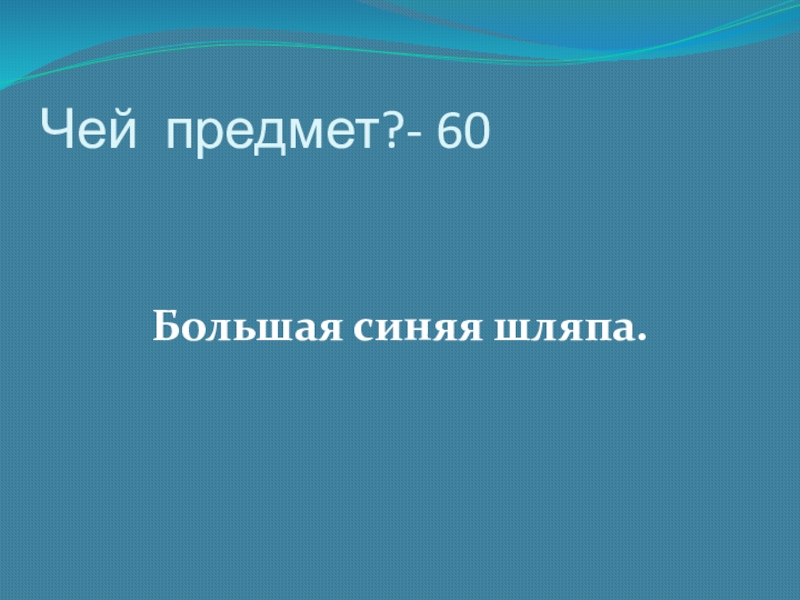 Чей предмет?- 60

Большая синяя шляпа.